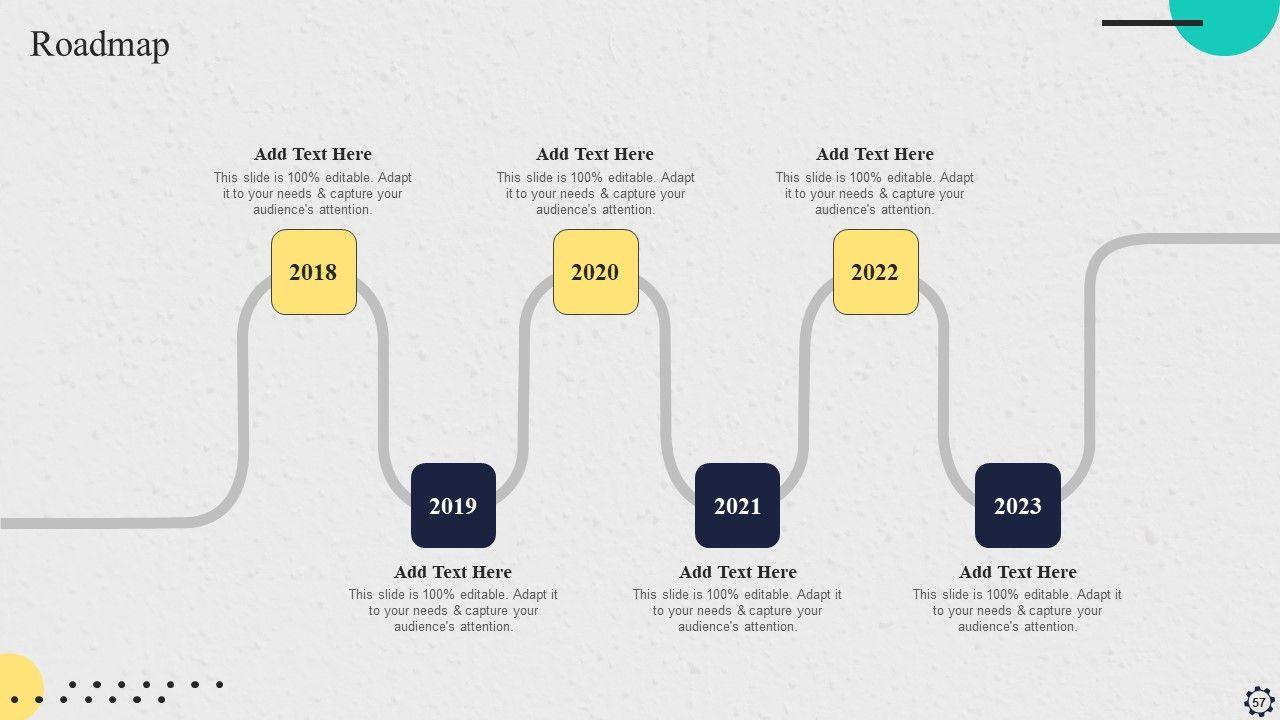 Roadmap

Add Text Here
This slide is 100% editable. Adapt it to your needs & capture your audience's attention.

2018

Add Text Here
This slide is 100% editable. Adapt it to your needs & capture your audience's attention.

2020

Add Text Here
This slide is 100% editable. Adapt it to your needs & capture your audience's attention.

2022

2019

Add Text Here
This slide is 100% editable. Adapt it to your needs & capture your audience's attention.

2021

Add Text Here
This slide is 100% editable. Adapt it to your needs & capture your audience's attention.

2023

Add Text Here
This slide is 100% editable. Adapt it to your needs & capture your audience's attention.

57